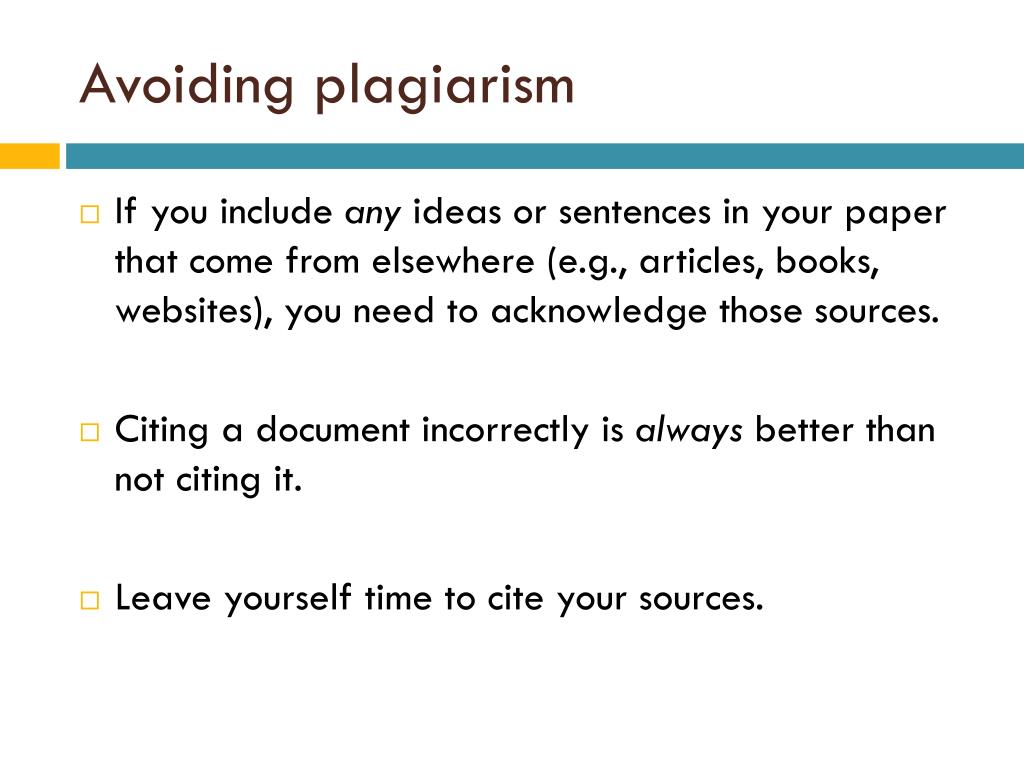 Avoiding plagiarism

□ If you include any ideas or sentences in your paper that come from elsewhere (e.g., articles, books, websites), you need to acknowledge those sources.

□ Citing a document incorrectly is always better than not citing it.

□ Leave yourself time to cite your sources.